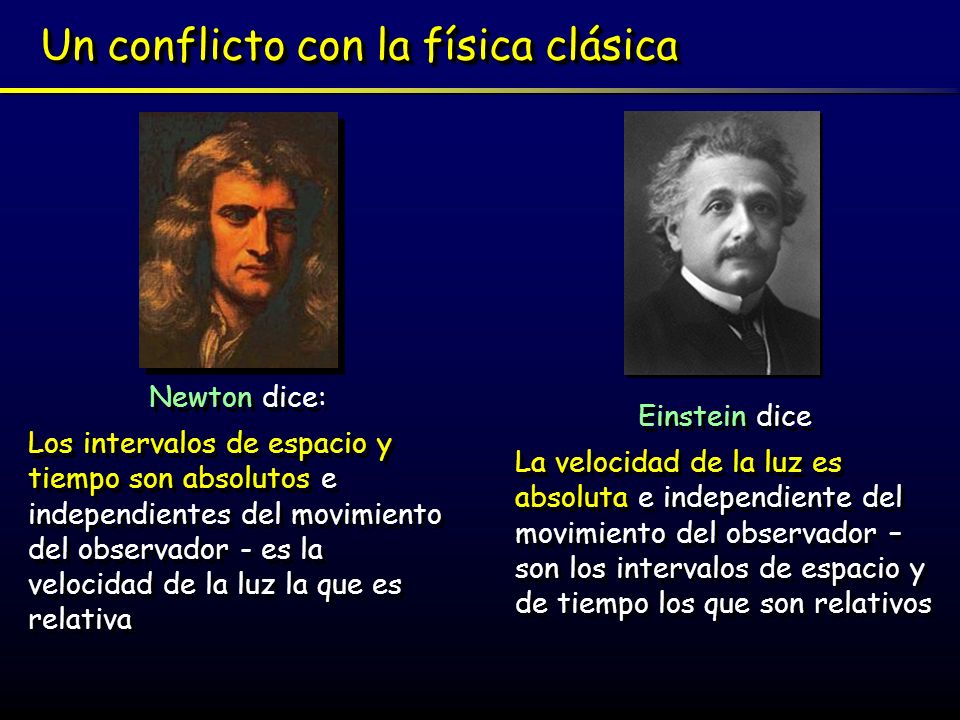 Un conflicto con la física clásica

Newton dice:

Los intervalos de espacio y tiempo son absolutos e independientes del movimiento del observador - es la velocidad de la luz la que es relativa

Einstein dice

La velocidad de la luz es absoluta e independiente del movimiento del observador – son los intervalos de espacio y de tiempo los que son relativos